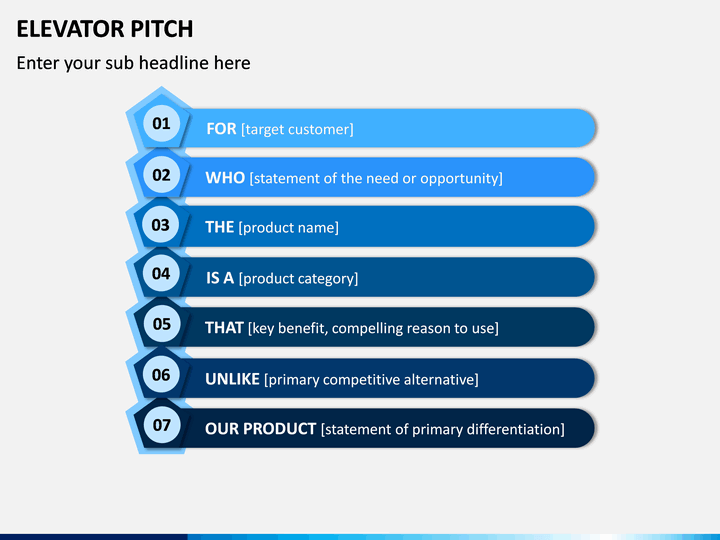 ELEVATOR PITCH

Enter your sub headline here

01 FOR [target customer]

02 WHO [statement of the need or opportunity]

03 THE [product name]

04 IS A [product category]

05 THAT [key benefit, compelling reason to use]

06 UNLIKE [primary competitive alternative]

07 OUR PRODUCT [statement of primary differentiation]